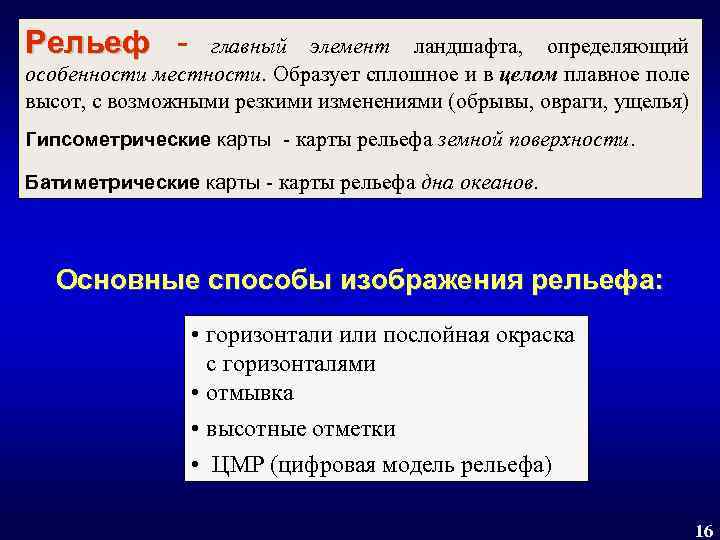 Рельеф - главный элемент ландшафта, определяющий особенности местности. Образует сплошное и в целом плавное поле высот, с возможными резкими изменениями (обрывы, овраги, ущелья)

Гипсометрические карты - карты рельефа земной поверхности.

Батиметрические карты - карты рельефа дна океанов.

Основные способы изображения рельефа:

• горизонтали или послойная окраска с горизонталями
• отмывка
• высотные отметки
• ЦМР (цифровая модель рельефа)

16